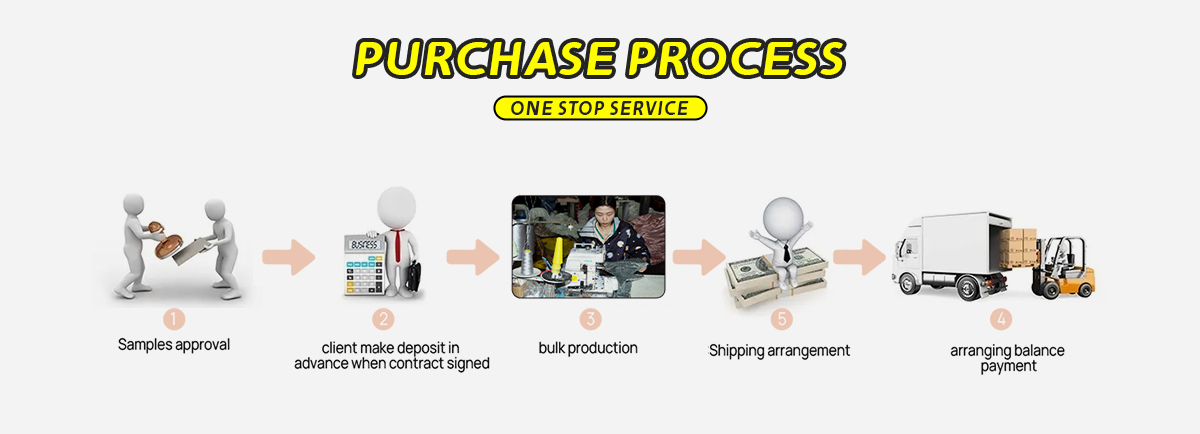 PURCHASE PROCESS

ONE STOP SERVICE

BUSINESS

1
Samples approval

2
client make deposit in advance when contract signed

3
bulk production

5
Shipping arrangement

4
arranging balance payment